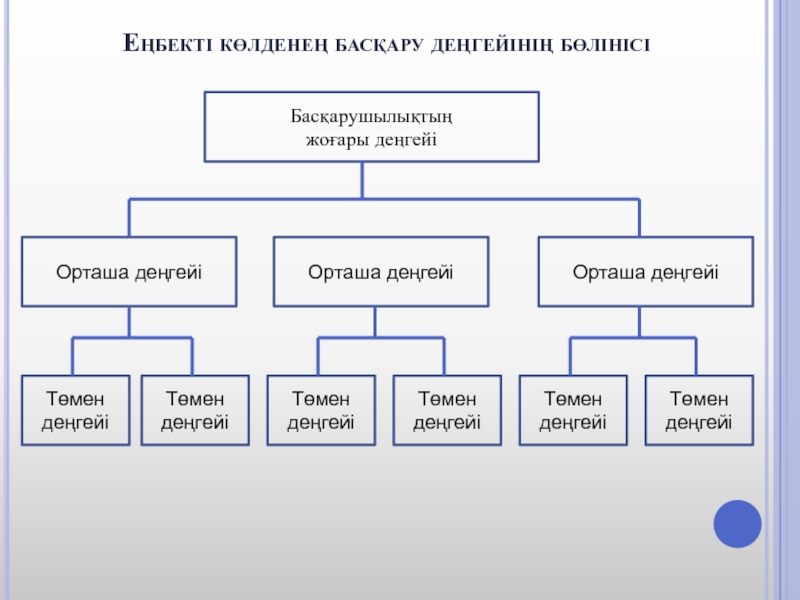 Еңбекті көлденең басқару деңгейінің бөлінісі

Басқарушылықтың жоғары деңгейі

Орташа деңгейі

Орташа деңгейі

Орташа деңгейі

Төмен деңгейі

Төмен деңгейі

Төмен деңгейі

Төмен деңгейі

Төмен деңгейі

Төмен деңгейі